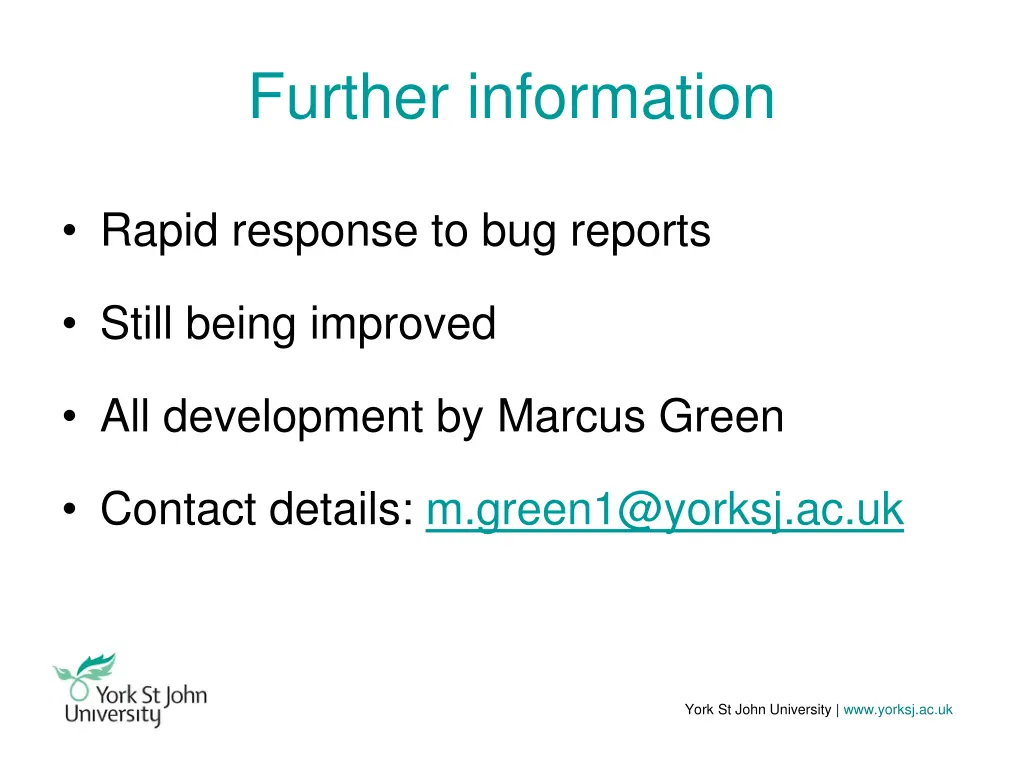 Further information

• Rapid response to bug reports

• Still being improved

• All development by Marcus Green

• Contact details: m.green1@yorksj.ac.uk

York St John University

York St John University | www.yorksj.ac.uk